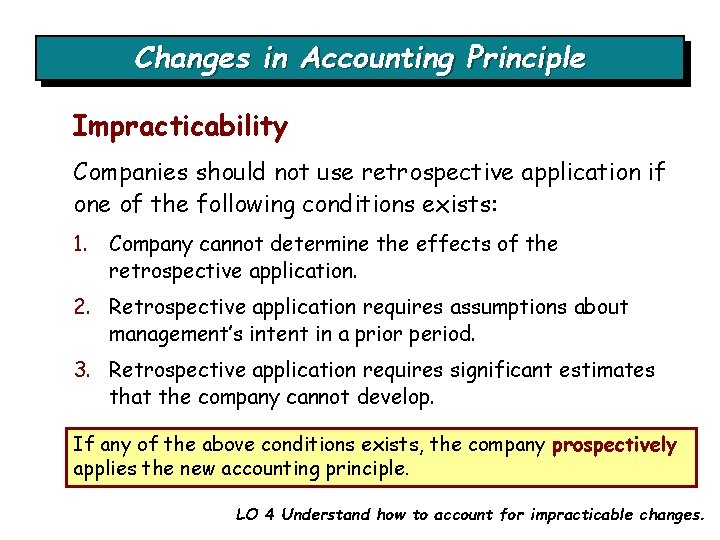 Changes in Accounting Principle

Impracticability

Companies should not use retrospective application if one of the following conditions exists:

1. Company cannot determine the effects of the retrospective application.

2. Retrospective application requires assumptions about management's intent in a prior period.

3. Retrospective application requires significant estimates that the company cannot develop.

If any of the above conditions exists, the company prospectively applies the new accounting principle.

LO 4 Understand how to account for impracticable changes.